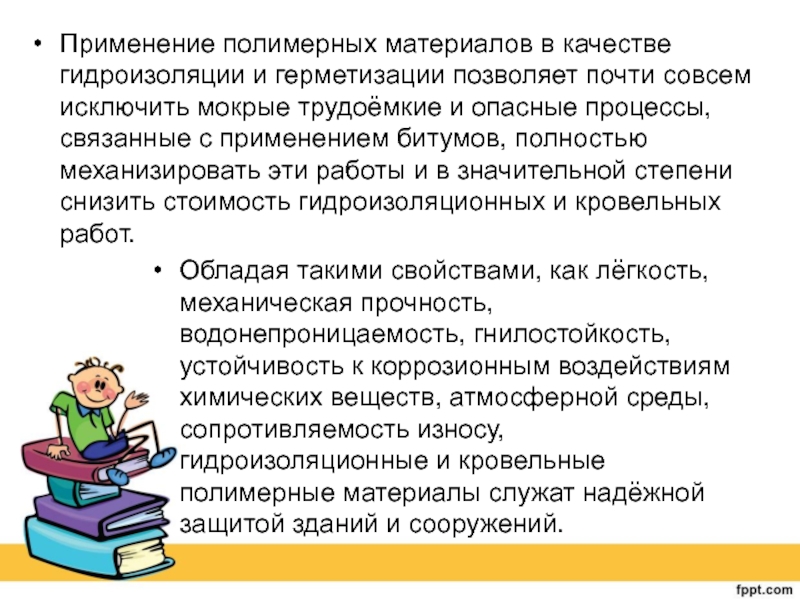 • Применение полимерных материалов в качестве гидроизоляции и герметизации позволяет почти совсем исключить мокрые трудоёмкие и опасные процессы, связанные с применением битумов, полностью механизировать эти работы и в значительной степени снизить стоимость гидроизоляционных и кровельных работ.

• Обладая такими свойствами, как лёгкость, механическая прочность, водонепроницаемость, гнилостойкость, устойчивость к коррозионным воздействиям химических веществ, атмосферной среды, сопротивляемость износу, гидроизоляционные и кровельные полимерные материалы служат надёжной защитой зданий и сооружений.

fppt.com